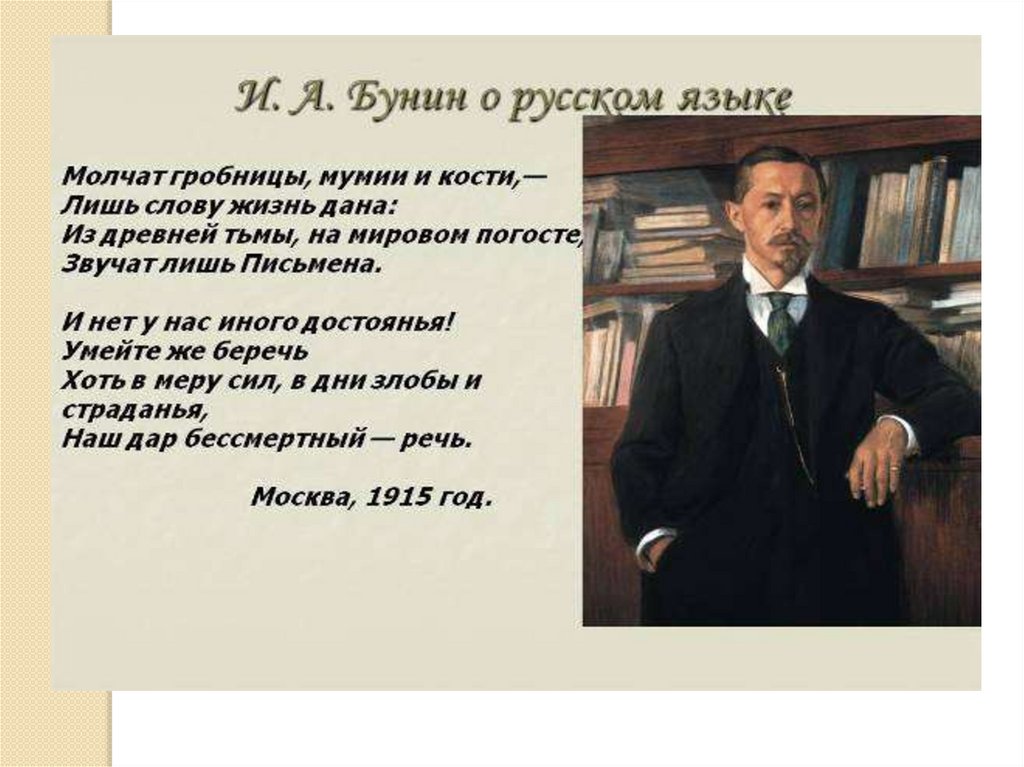 И. А. Бунин о русском языке

Молчат гробницы, мумии и кости,—
Лишь слову жизнь дана:
Из древней тьмы, на мировом погосте,
Звучат лишь Письмена.

И нет у нас иного достоянья!
Умейте же беречь
Хоть в меру сил, в дни злобы и страданья,
Наш дар бессмертный — речь.

Москва, 1915 год.